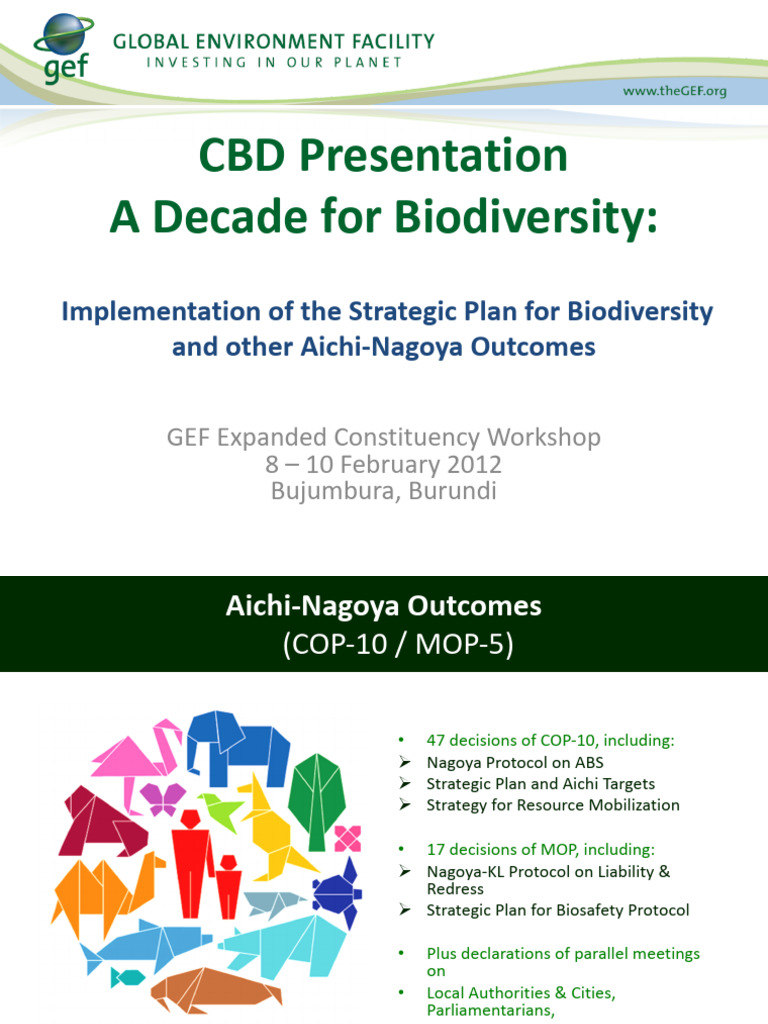 gef GLOBAL ENVIRONMENT FACILITY
INVESTING IN OUR PLANET

www.theGEF.org

CBD Presentation
A Decade for Biodiversity:

Implementation of the Strategic Plan for Biodiversity and other Aichi-Nagoya Outcomes

GEF Expanded Constituency Workshop
8 – 10 February 2012
Bujumbura, Burundi

Aichi-Nagoya Outcomes
(COP-10 / MOP-5)

• 47 decisions of COP-10, including:
➢ Nagoya Protocol on ABS
➢ Strategic Plan and Aichi Targets
➢ Strategy for Resource Mobilization

• 17 decisions of MOP, including:
➢ Nagoya-KL Protocol on Liability & Redress
➢ Strategic Plan for Biosafety Protocol

• Plus declarations of parallel meetings on
• Local Authorities & Cities, Parliamentarians,